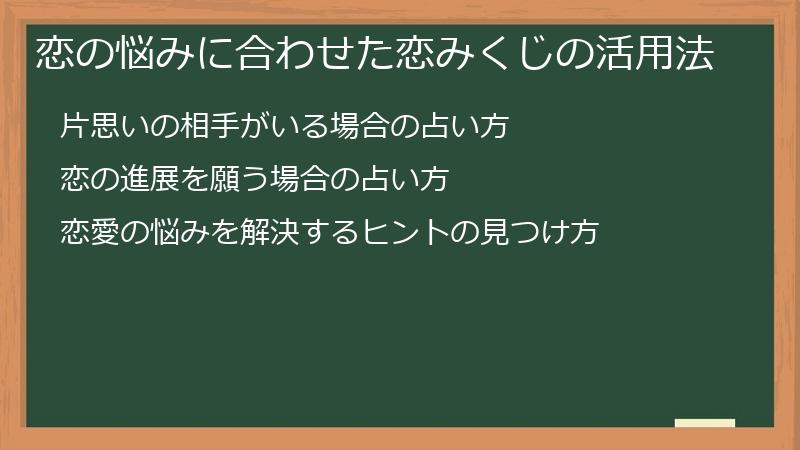 恋の悩みに合わせた恋みくじの活用法

片思いの相手がいる場合の占い方

恋の進展を願う場合の占い方

恋愛の悩みを解決するヒントの見つけ方